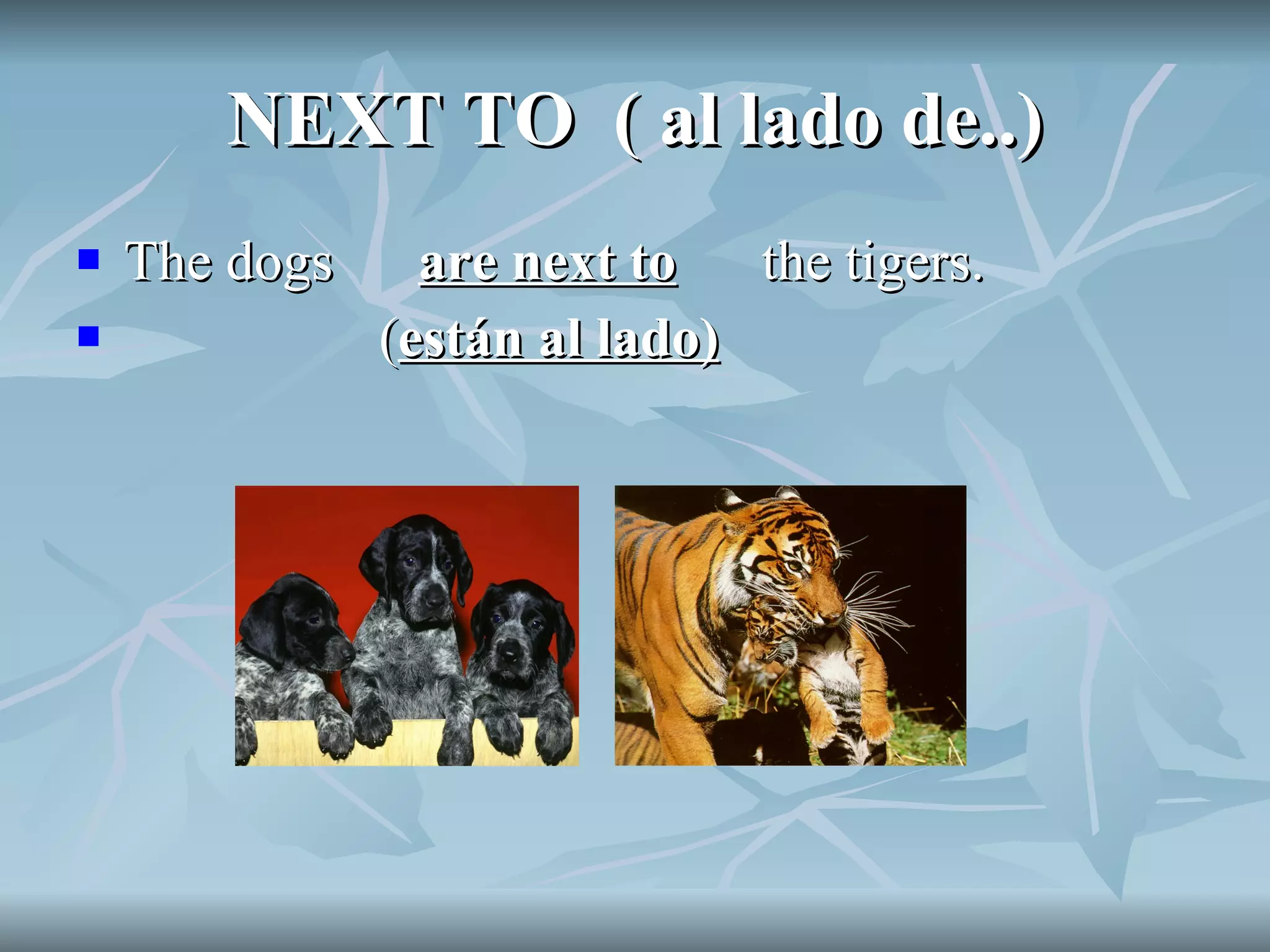 NEXT TO ( al lado de..)

The dogs are next to the tigers.

(están al lado)